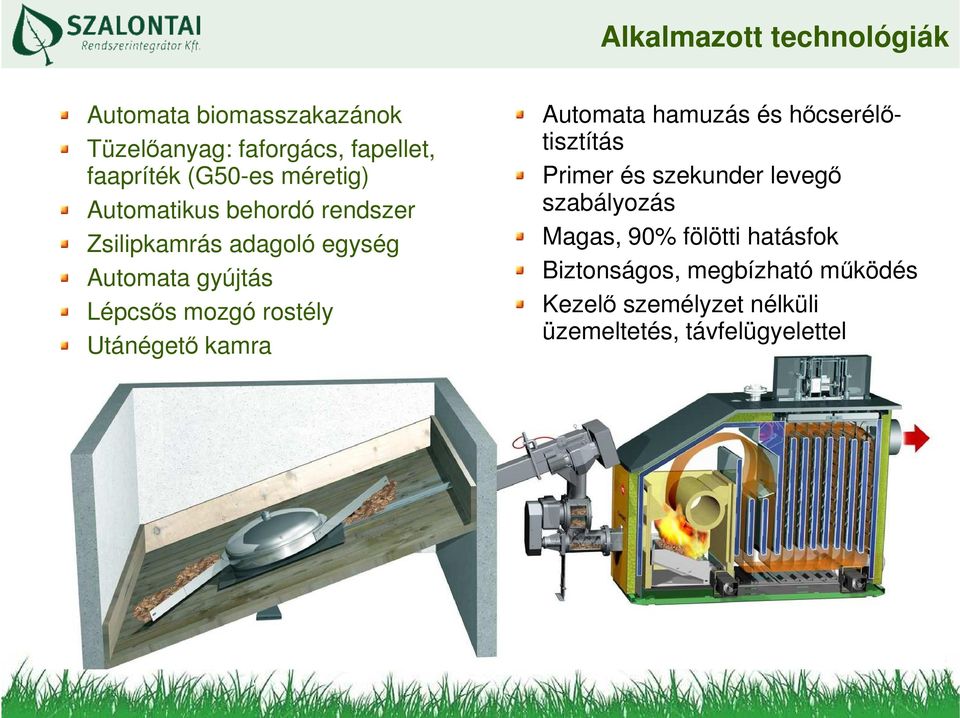 SZALONTAI
Rendszerintegrátor Kft.

Alkalmazott technológiák

Automata biomasszakazánok
Tüzelőanyag: faforgács, fapellet, faapríték (G50-es méretig)
Automatikus behordó rendszer
Zsilipkamrás adagoló egység
Automata gyújtás
Lépcsős mozgó rostély
Utánégető kamra

Automata hamuzás és hőcserélő-tisztítás
Primer és szekunder levegő szabályozás
Magas, 90% fölötti hatásfok
Biztonságos, megbízható működés
Kezelő személyzet nélküli üzemeltetés, távfelügyelettel